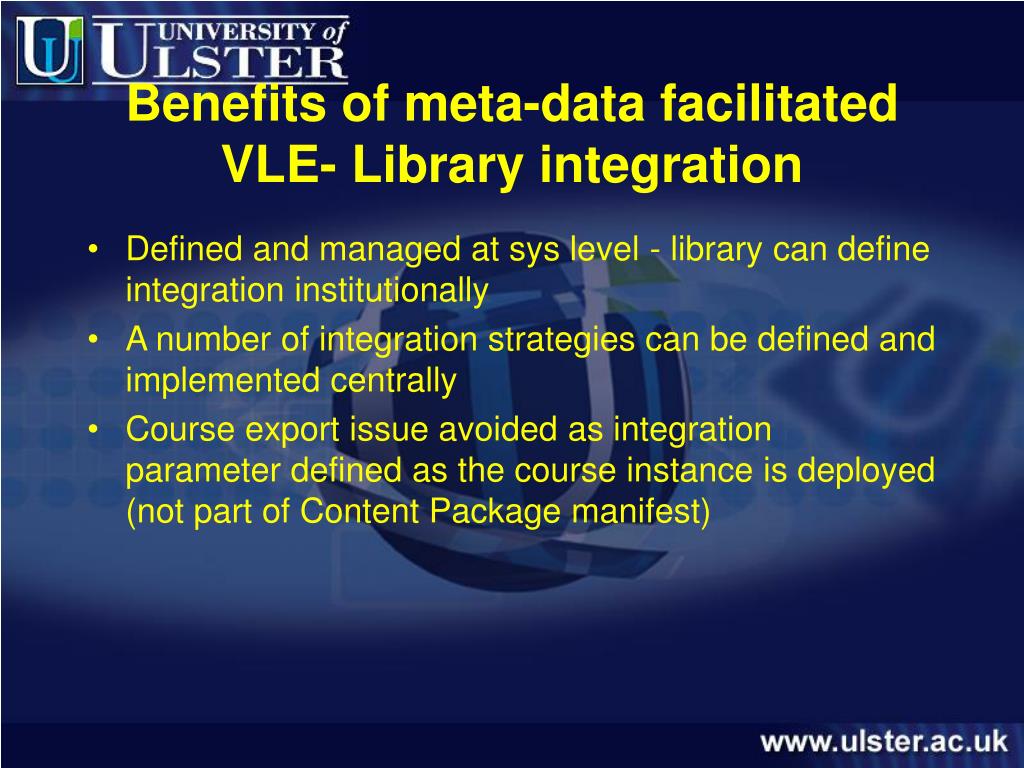 UNIVERSITY of ULSTER

Benefits of meta-data facilitated VLE- Library integration

• Defined and managed at sys level - library can define integration institutionally
• A number of integration strategies can be defined and implemented centrally
• Course export issue avoided as integration parameter defined as the course instance is deployed (not part of Content Package manifest)

www.ulster.ac.uk